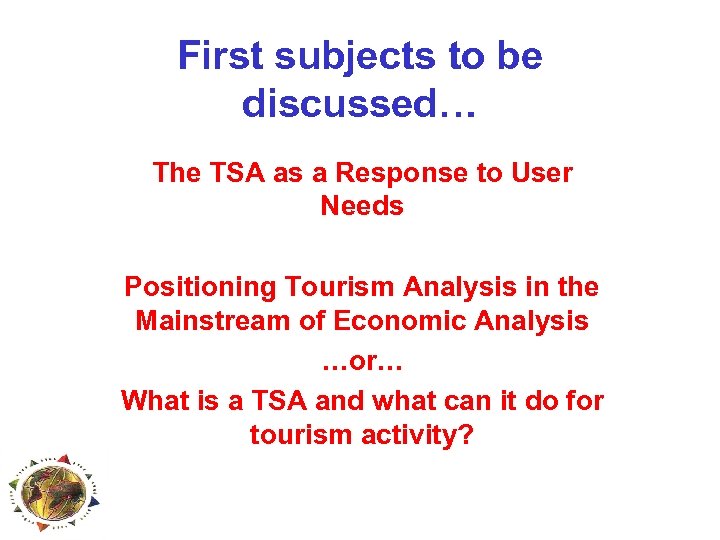 First subjects to be discussed…

The TSA as a Response to User Needs

Positioning Tourism Analysis in the Mainstream of Economic Analysis

…or…

What is a TSA and what can it do for tourism activity?